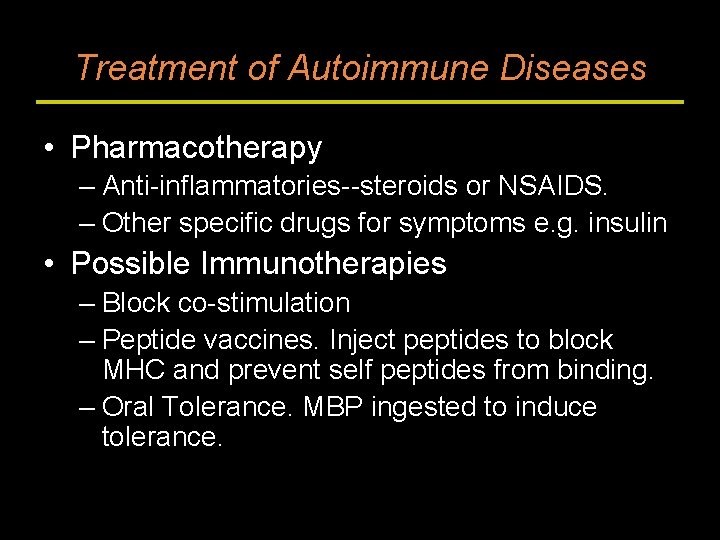 Treatment of Autoimmune Diseases

• Pharmacotherapy
– Anti-inflammatories--steroids or NSAIDS.
– Other specific drugs for symptoms e.g. insulin

• Possible Immunotherapies
– Block co-stimulation
– Peptide vaccines. Inject peptides to block MHC and prevent self peptides from binding.
– Oral Tolerance. MBP ingested to induce tolerance.